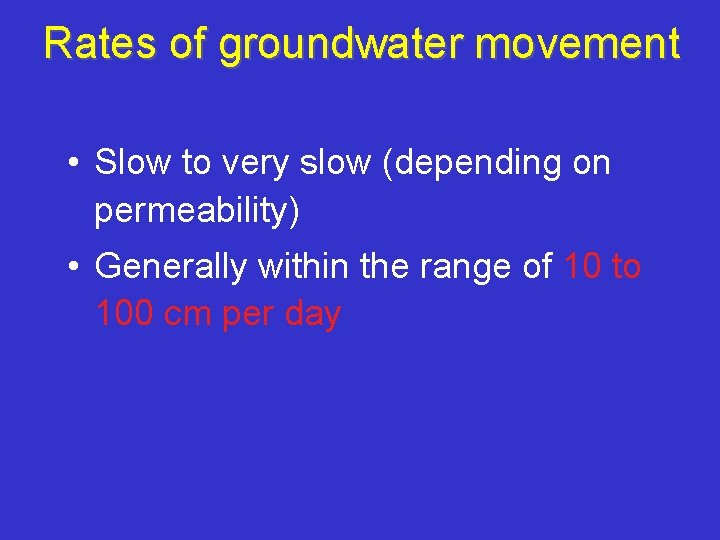 Rates of groundwater movement

• Slow to very slow (depending on permeability)

• Generally within the range of 10 to 100 cm per day